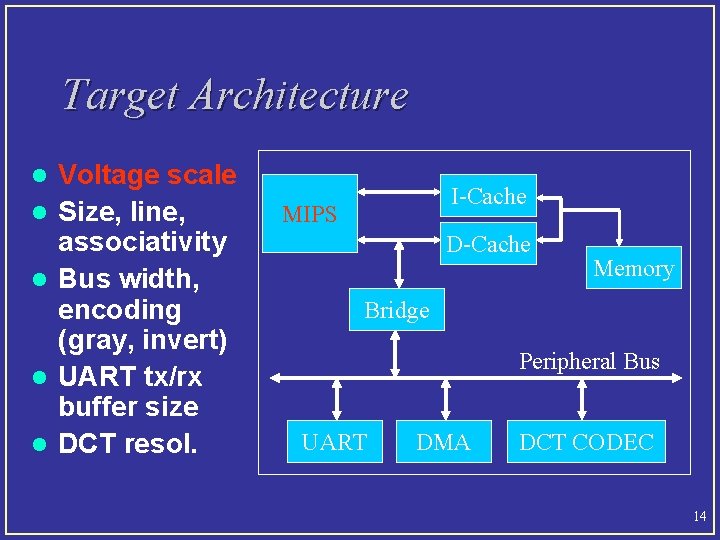 Target Architecture

- Voltage scale
- Size, line, associativity
- Bus width, encoding (gray, invert)
- UART tx/rx buffer size
- DCT resol.

MIPS

I-Cache

D-Cache

Memory

Bridge

Peripheral Bus

UART

DMA

DCT CODEC

14